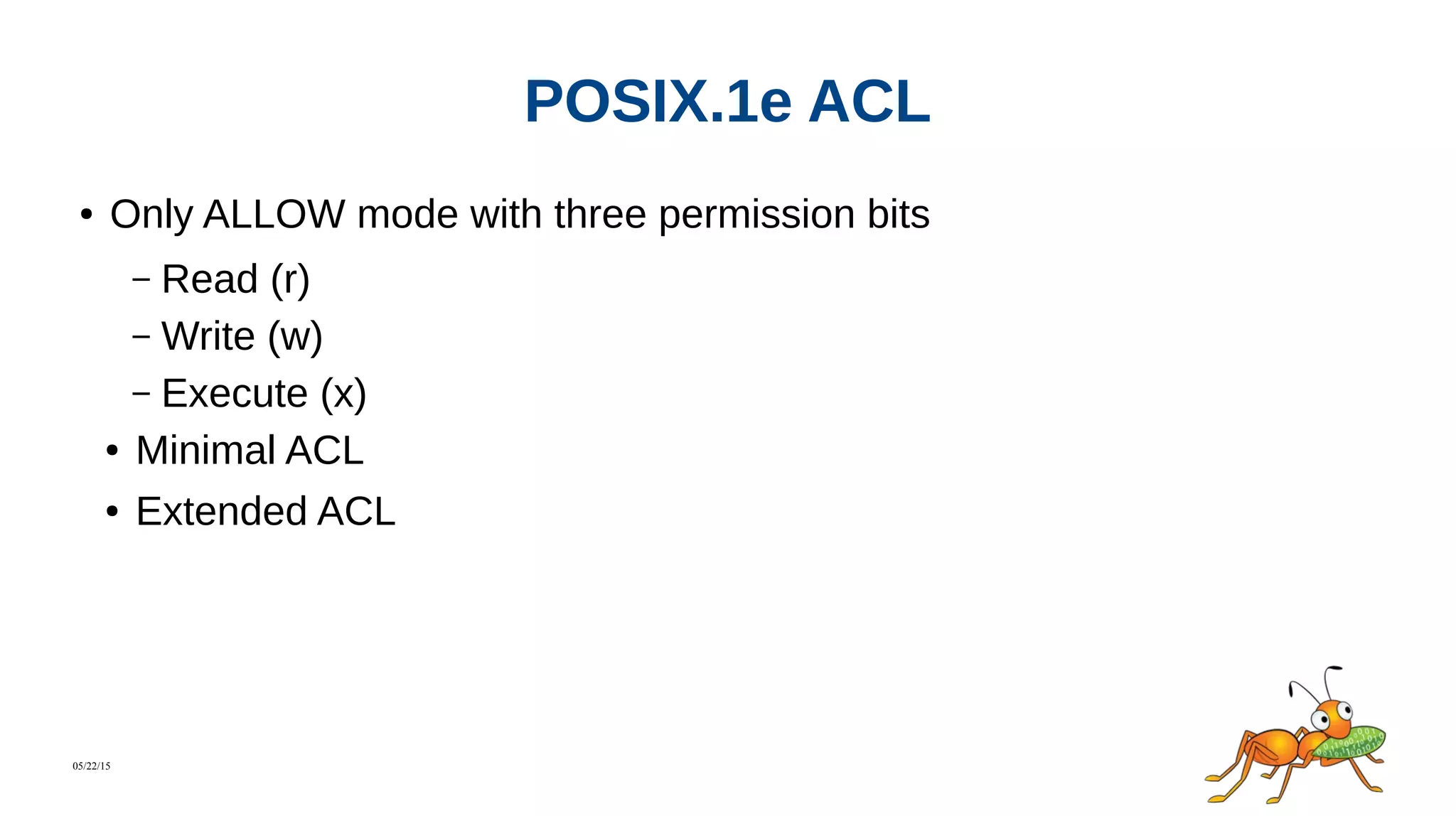 POSIX.1e ACL

• Only ALLOW mode with three permission bits

– Read (r)

– Write (w)

– Execute (x)

• Minimal ACL

• Extended ACL

05/22/15